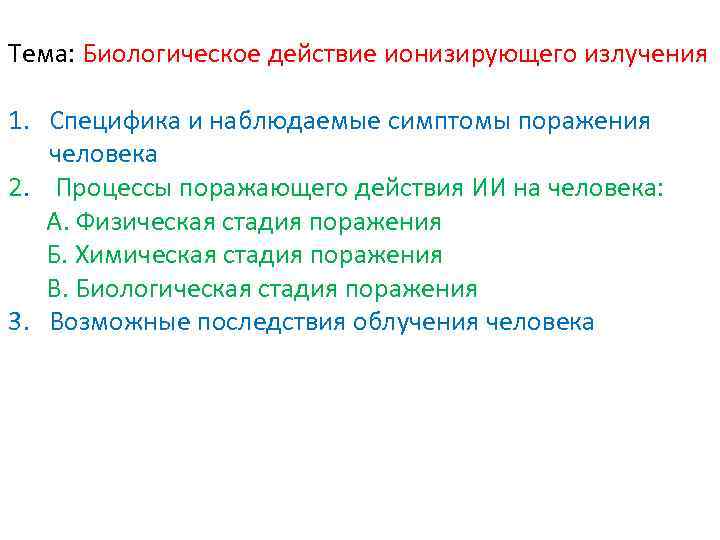 Тема: Биологическое действие ионизирующего излучения

1. Специфика и наблюдаемые симптомы поражения человека
2. Процессы поражающего действия ИИ на человека:
А. Физическая стадия поражения
Б. Химическая стадия поражения
В. Биологическая стадия поражения
3. Возможные последствия облучения человека